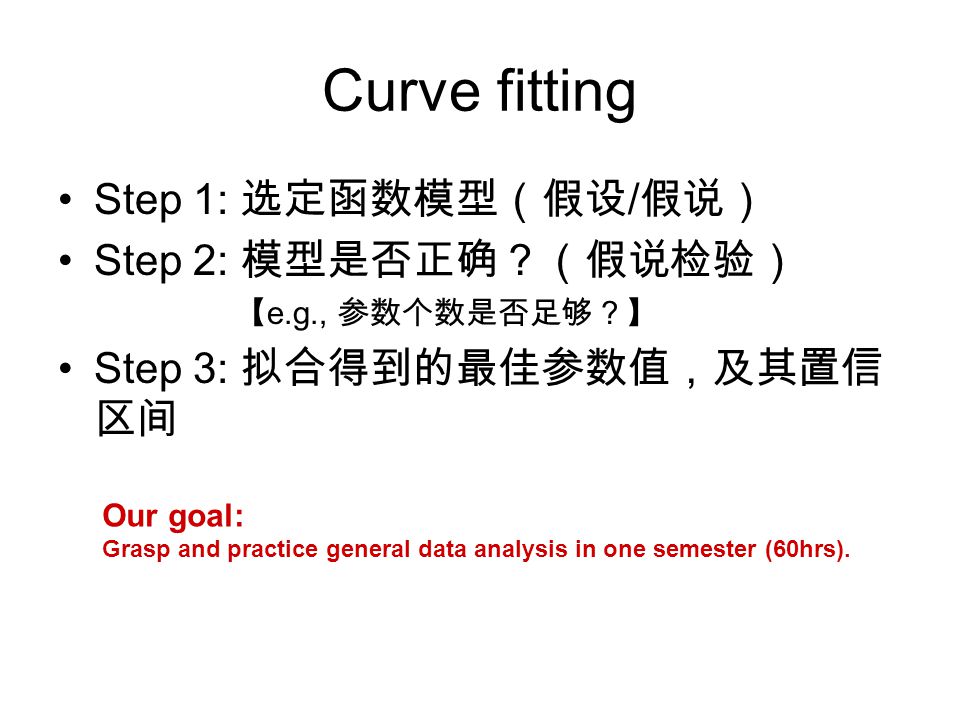 Curve fitting

• Step 1: 选定函数模型（假设/假说）
• Step 2: 模型是否正确？（假说检验）
【e.g., 参数个数是否足够？】
• Step 3: 拟合得到的最佳参数值，及其置信区间

Our goal:
Grasp and practice general data analysis in one semester (60hrs).